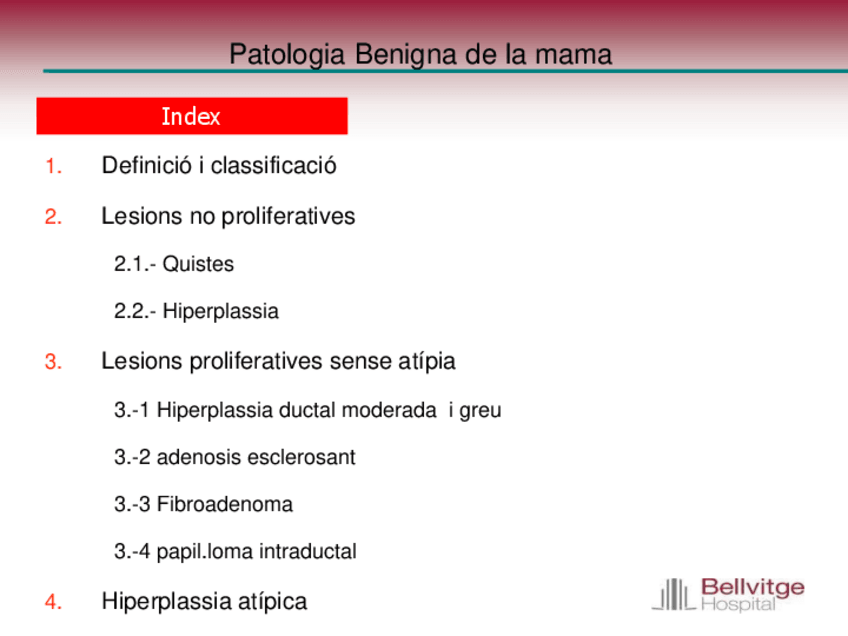 Patologia Benigna de la mama

Index

1. Definició i classificació

2. Lesions no proliferatives

2.1.- Quistes

2.2.- Hiperplassia

3. Lesions proliferatives sense atípia

3.-1 Hiperplassia ductal moderada i greu

3.-2 adenosis esclerosant

3.-3 Fibroadenoma

3.-4 papil.loma intraductal

4. Hiperplassia atípica

Bellvitge Hospital